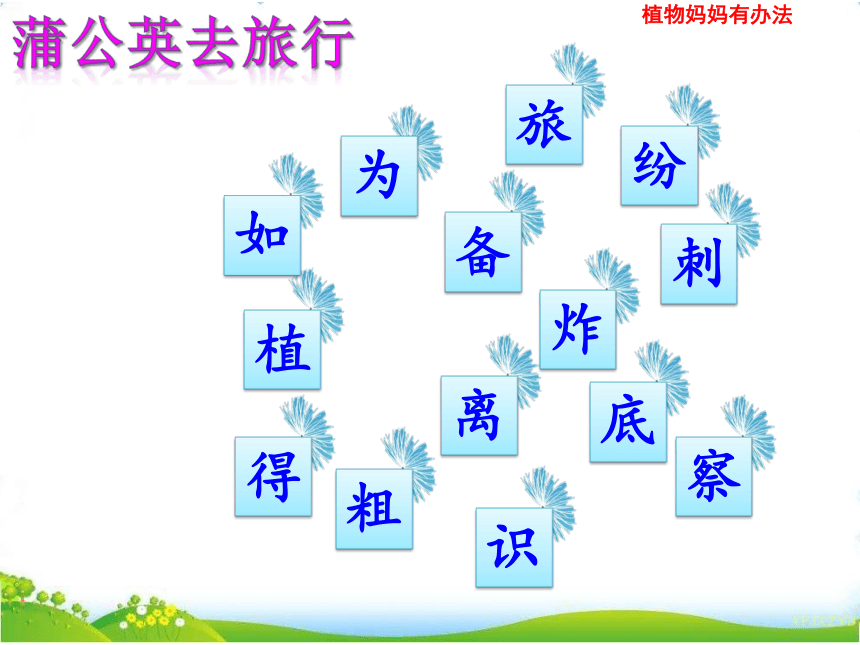 蒲公英去旅行

植物妈妈有办法

旅

为

纷

如

备

刺

植

炸

离

底

得

察

粗

识